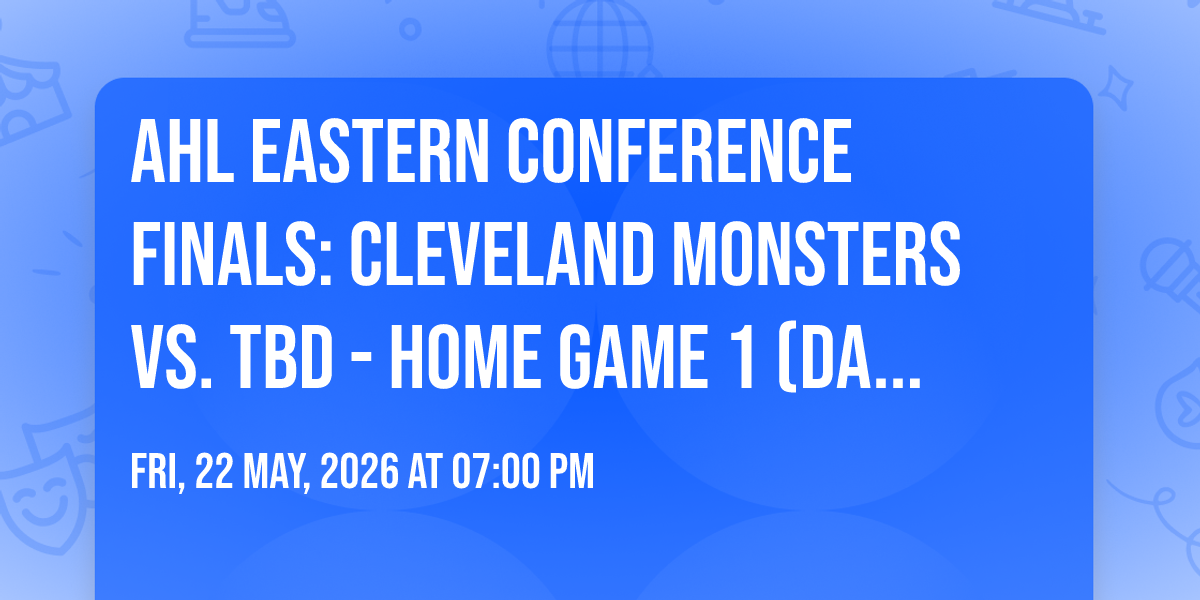 AHL EASTERN CONFERENCE FINALS: CLEVELAND MONSTERS VS. TBD - HOME GAME 1 (DA...

FRI, 22 MAY, 2026 AT 07:00 PM